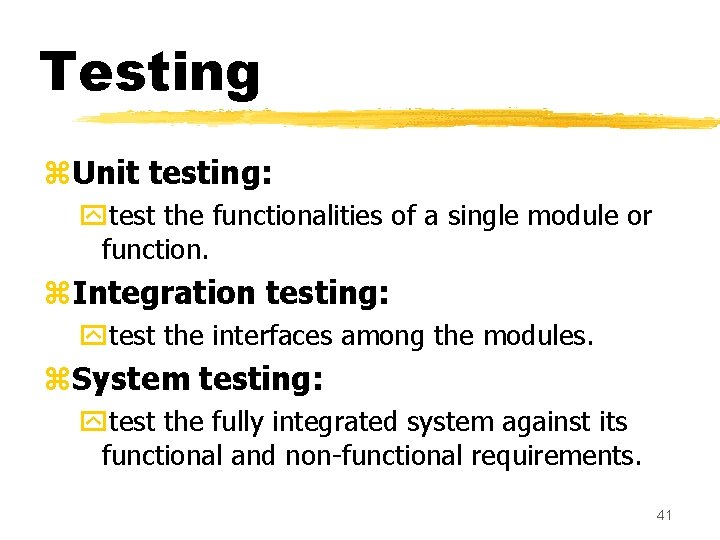 Testing

Unit testing:

test the functionalities of a single module or function.

Integration testing:

test the interfaces among the modules.

System testing:

test the fully integrated system against its functional and non-functional requirements.

41